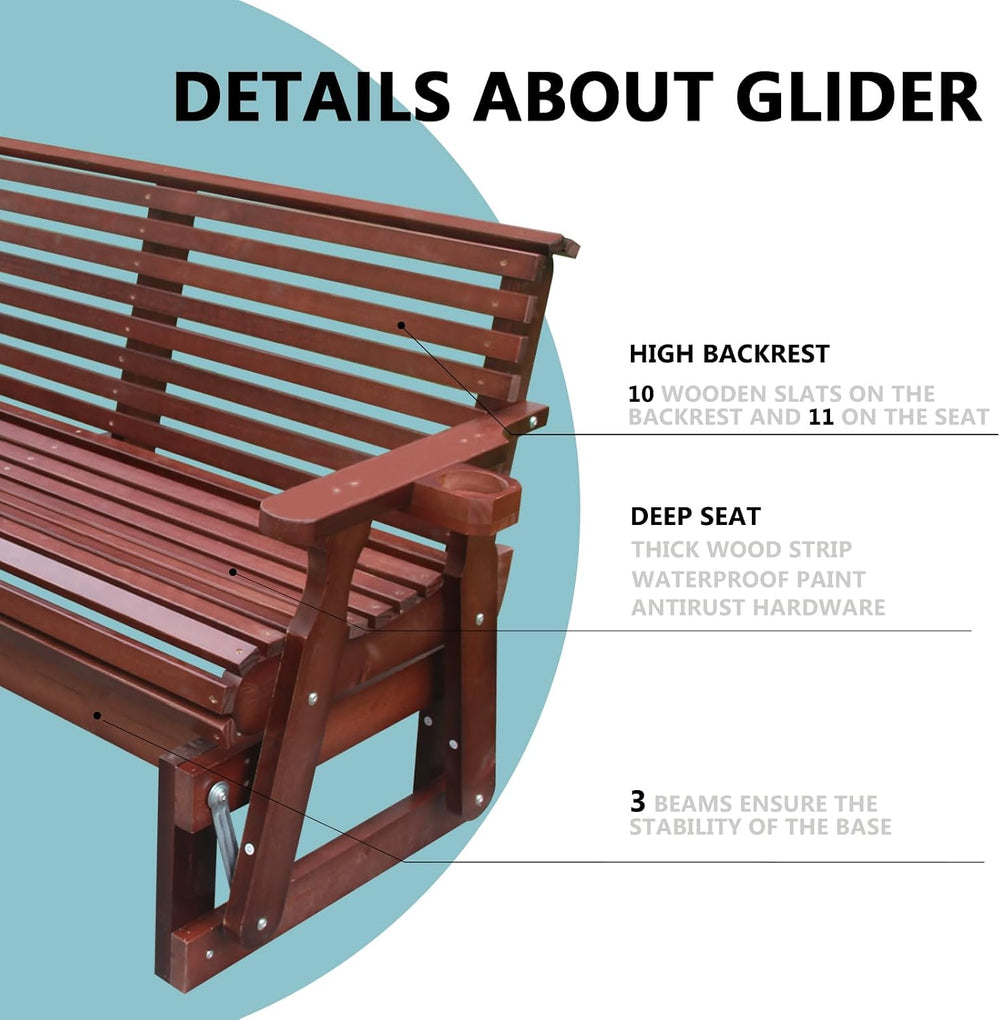 DETAILS ABOUT GLIDER

HIGH BACKREST

10 WOODEN SLATS ON THE BACKREST AND 11 ON THE SEAT

DEEP SEAT

THICK WOOD STRIP
WATERPROOF PAINT
ANTIRUST HARDWARE

3 BEAMS ENSURE THE STABILITY OF THE BASE